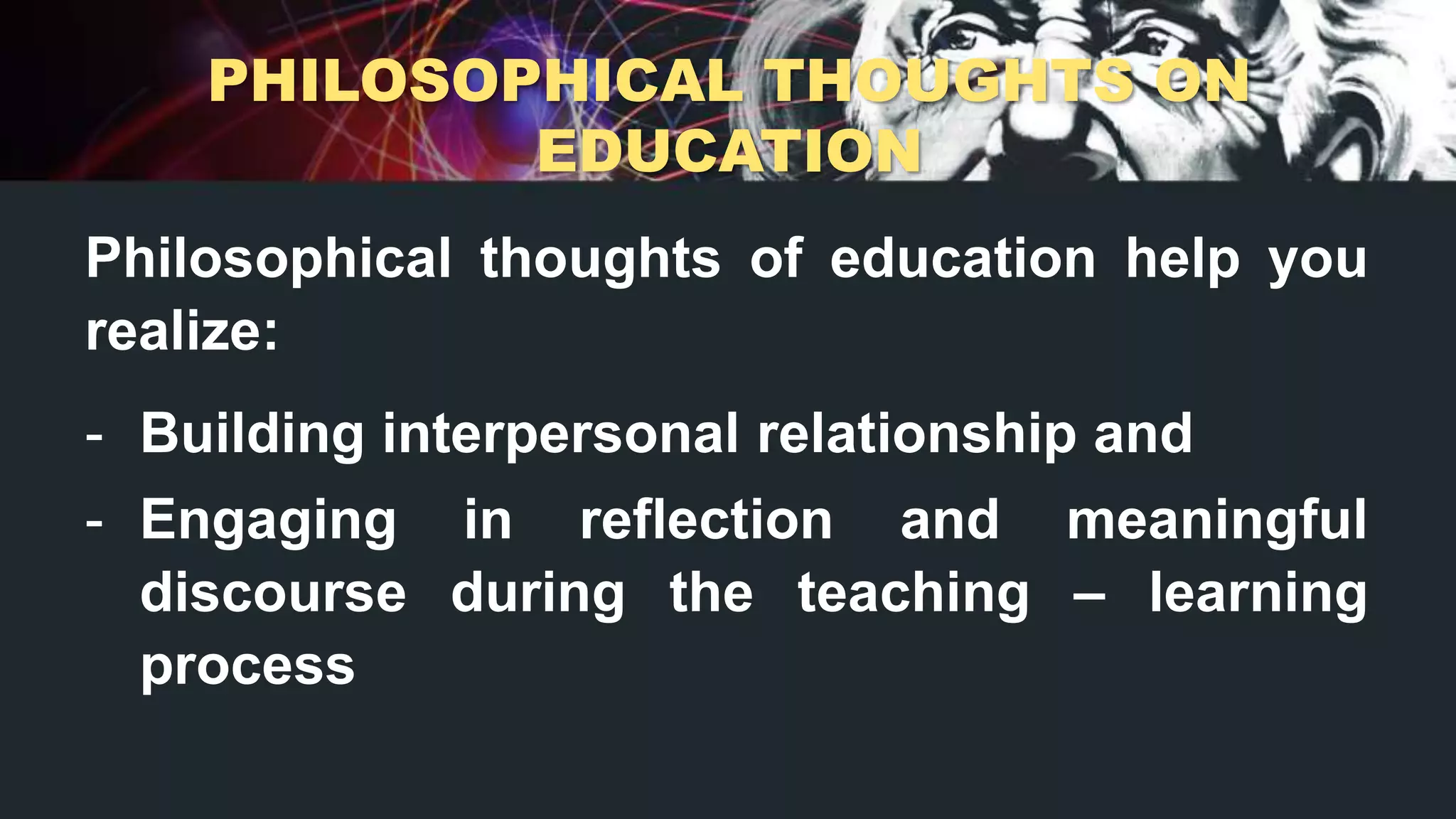 PHILOSOPHICAL THOUGHTS ON EDUCATION

Philosophical thoughts of education help you realize:

- Building interpersonal relationship and
- Engaging in reflection and meaningful discourse during the teaching – learning process